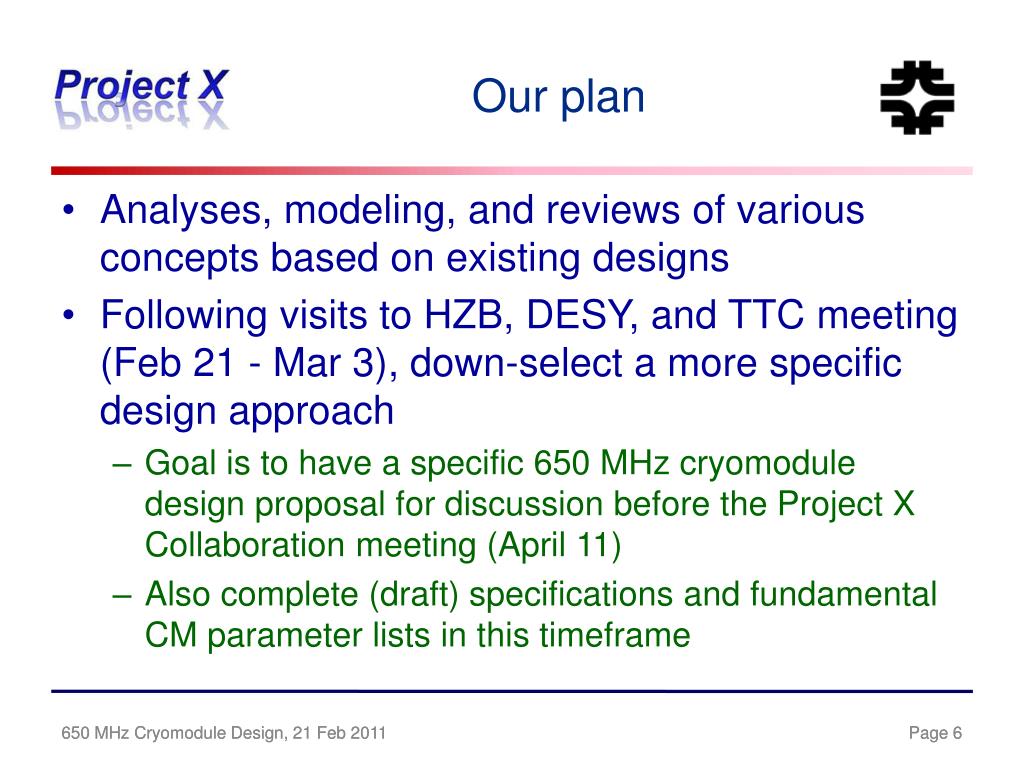 Project X

Our plan

• Analyses, modeling, and reviews of various concepts based on existing designs
• Following visits to HZB, DESY, and TTC meeting (Feb 21 - Mar 3), down-select a more specific design approach
– Goal is to have a specific 650 MHz cryomodule design proposal for discussion before the Project X Collaboration meeting (April 11)
– Also complete (draft) specifications and fundamental CM parameter lists in this timeframe

650 MHz Cryomodule Design, 21 Feb 2011

Page 6